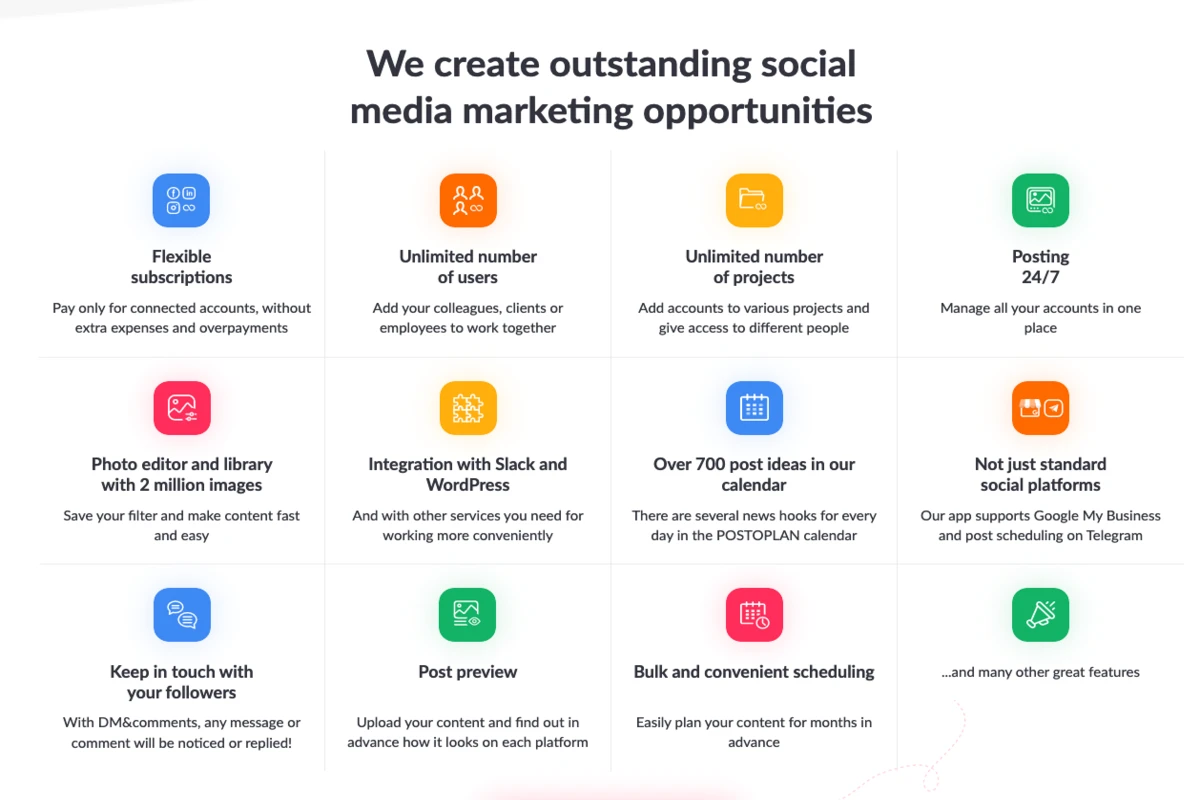 We create outstanding social media marketing opportunities

Flexible subscriptions

Pay only for connected accounts, without extra expenses and overpayments

Unlimited number of users

Add your colleagues, clients or employees to work together

Unlimited number of projects

Add accounts to various projects and give access to different people

Posting 24/7

Manage all your accounts in one place

Photo editor and library with 2 million images

Save your filter and make content fast and easy

Integration with Slack and WordPress

And with other services you need for working more conveniently

Over 700 post ideas in our calendar

There are several news hooks for every day in the POSTOPLAN calendar

Not just standard social platforms

Our app supports Google My Business and post scheduling on Telegram

Keep in touch with your followers

With DM&comments, any message or comment will be noticed or replied!

Post preview

Upload your content and find out in advance how it looks on each platform

Bulk and convenient scheduling

Easily plan your content for months in advance

...and many other great features